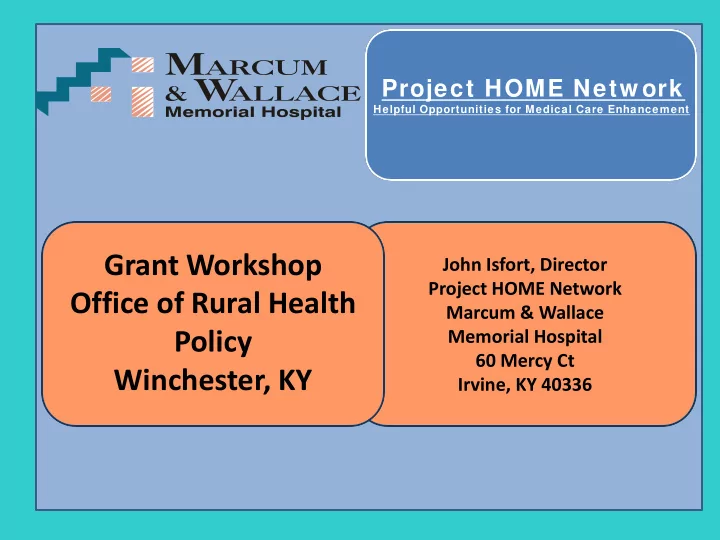 MARCUM & WALLACE Memorial Hospital

Project HOME Network
Helpful Opportunities for Medical Care Enhancement

Grant Workshop
Office of Rural Health Policy
Winchester, KY

John Isfort, Director
Project HOME Network
Marcum & Wallace Memorial Hospital
60 Mercy Ct
Irvine, KY 40336